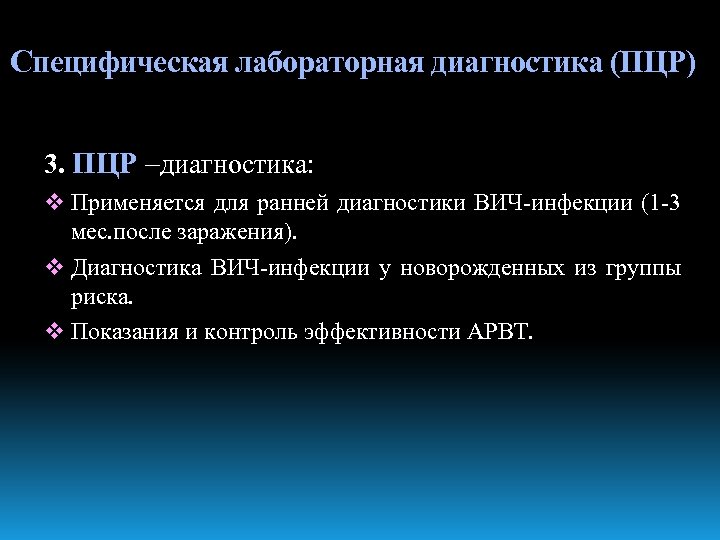 Специфическая лабораторная диагностика (ПЦР)

3. ПЦР –диагностика:

❖ Применяется для ранней диагностики ВИЧ-инфекции (1-3 мес.после заражения).

❖ Диагностика ВИЧ-инфекции у новорожденных из группы риска.

❖ Показания и контроль эффективности АРВТ.